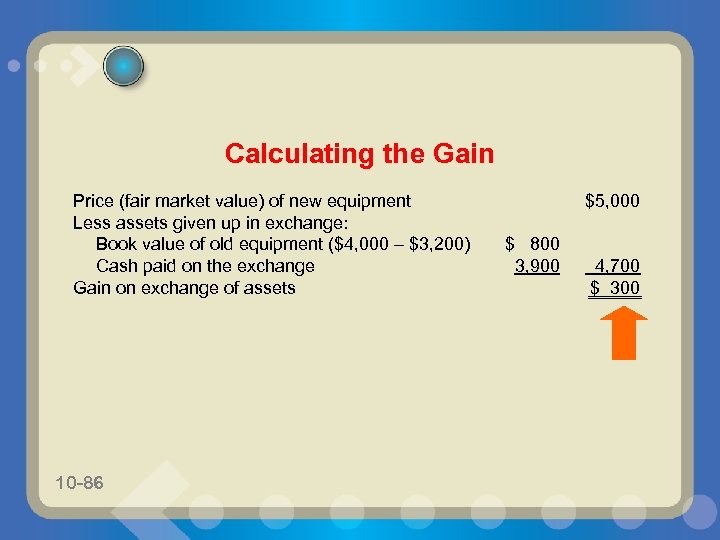 Calculating the Gain

| | | |
|---|---|---|
| Price (fair market value) of new equipment | | \$5,000 |
| Less assets given up in exchange: | | |
| Book value of old equipment (\$4,000 – \$3,200) | \$ 800 | |
| Cash paid on the exchange | 3,900 | 4,700 |
| Gain on exchange of assets | | \$ 300 |

10-86